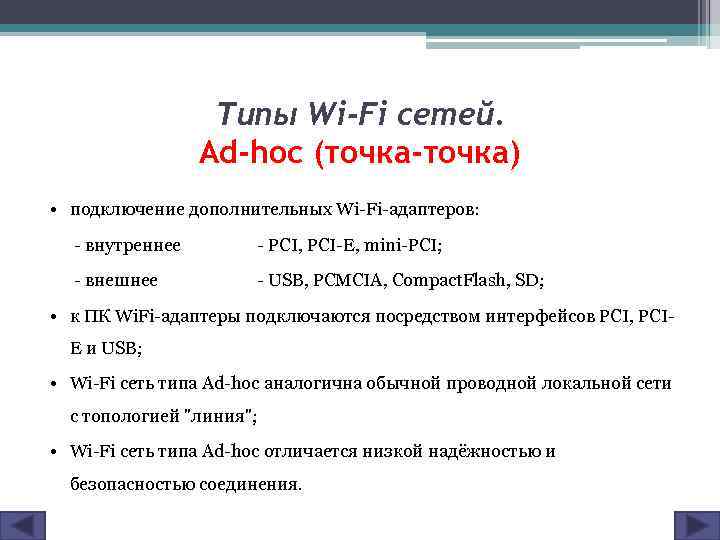 Типы Wi-Fi сетей.
Ad-hoc (точка-точка)

• подключение дополнительных Wi-Fi-адаптеров:
- внутреннее - PCI, PCI-E, mini-PCI;
- внешнее - USB, PCMCIA, CompactFlash, SD;

• к ПК WiFi-адаптеры подключаются посредством интерфейсов PCI, PCI-E и USB;

• Wi-Fi сеть типа Ad-hoc аналогична обычной проводной локальной сети с топологией "линия";

• Wi-Fi сеть типа Ad-hoc отличается низкой надёжностью и безопасностью соединения.